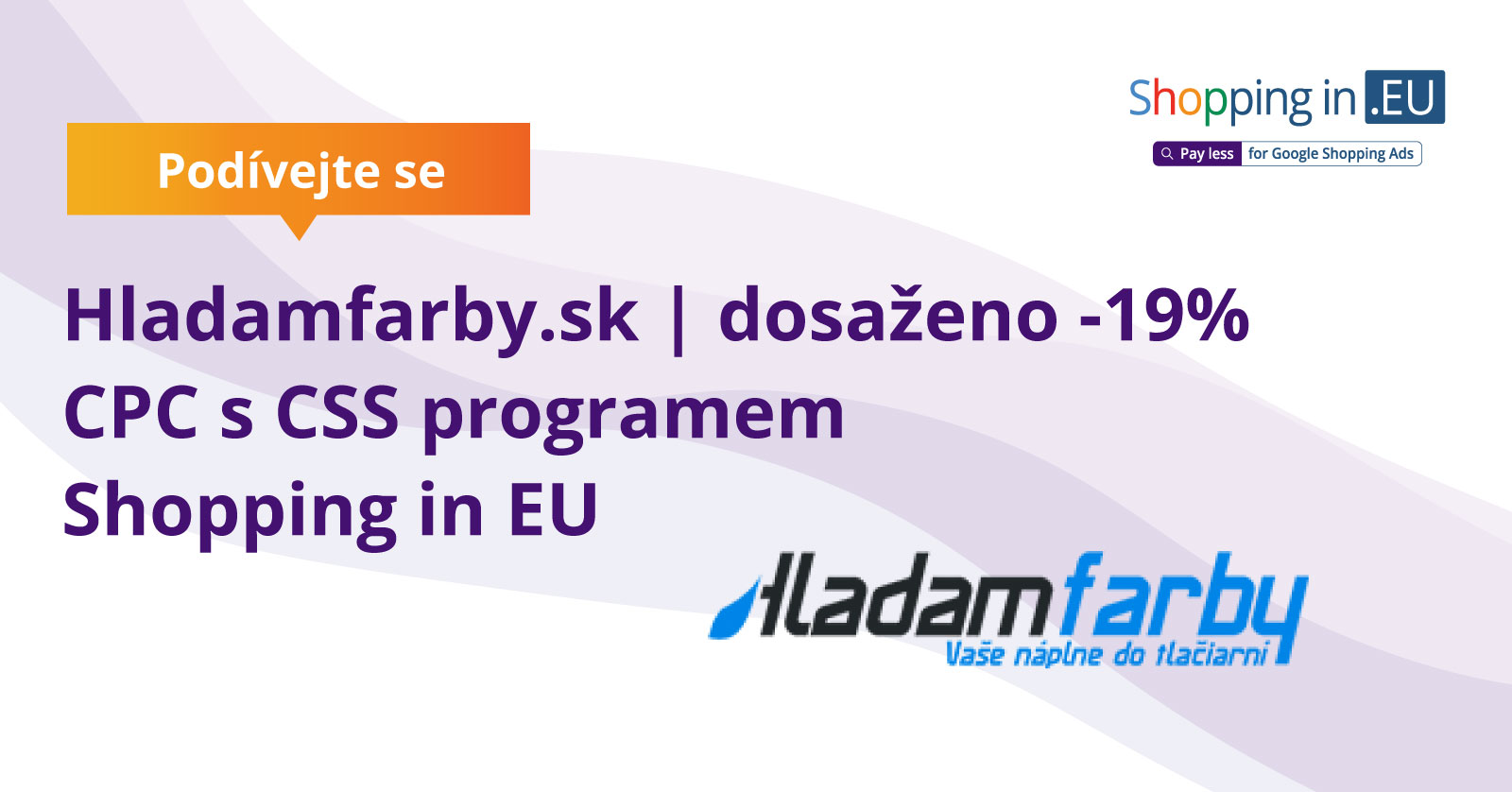 Shopping in .EU

Pay less for Google Shopping Ads

Podívejte se

Hladamfarby.sk | dosaženo -19% CPC s CSS programem Shopping in EU

Hladamfarby

Vaše náplne do tlačiarni